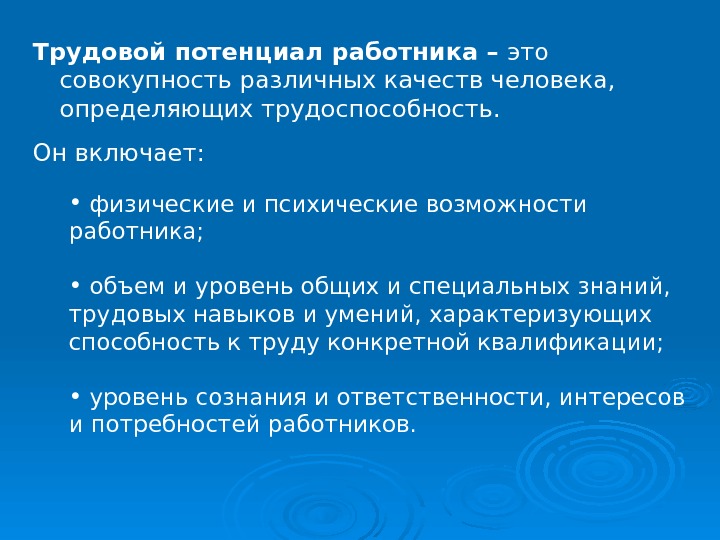 Трудовой потенциал работника – это совокупность различных качеств человека, определяющих трудоспособность.

Он включает:

• физические и психические возможности работника;

• объем и уровень общих и специальных знаний, трудовых навыков и умений, характеризующих способность к труду конкретной квалификации;

• уровень сознания и ответственности, интересов и потребностей работников.